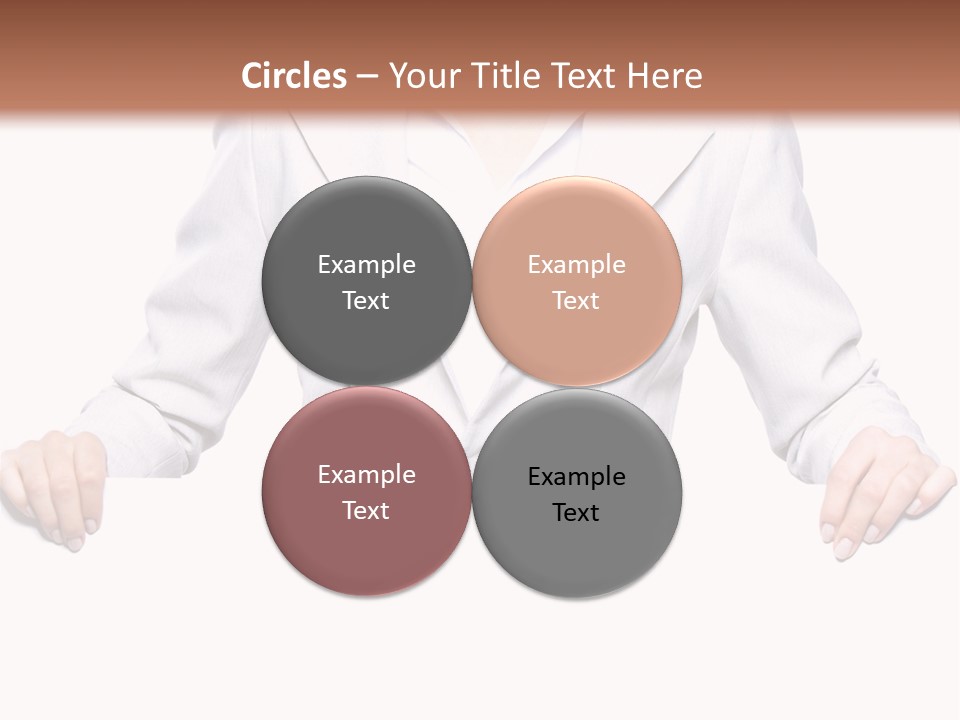 Circles – Your Title Text Here

Example Text

Example Text

Example Text

Example Text